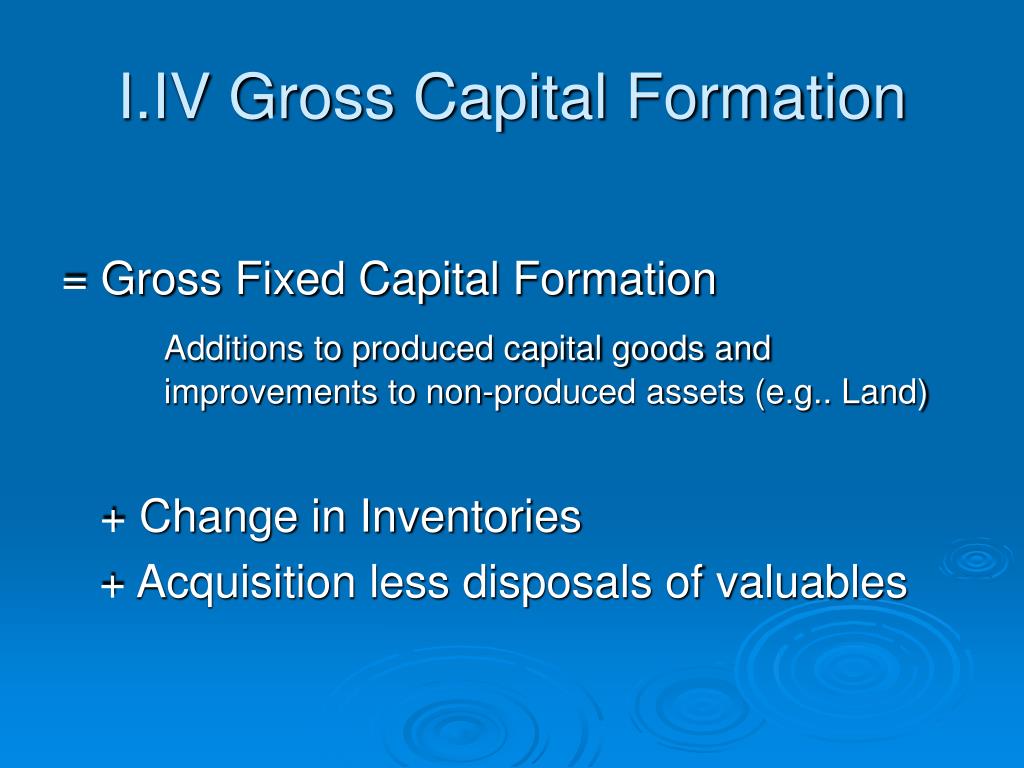 I.IV Gross Capital Formation

= Gross Fixed Capital Formation

Additions to produced capital goods and improvements to non-produced assets (e.g.. Land)

+ Change in Inventories

+ Acquisition less disposals of valuables